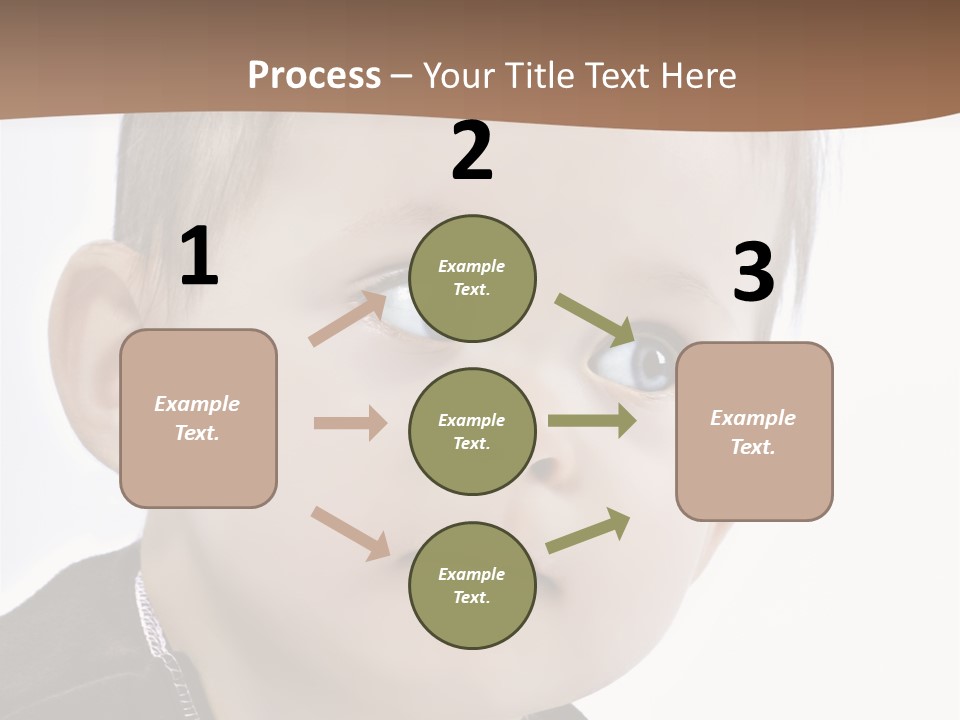 Process – Your Title Text Here

1

Example Text.

2

Example Text.

Example Text.

Example Text.

3

Example Text.